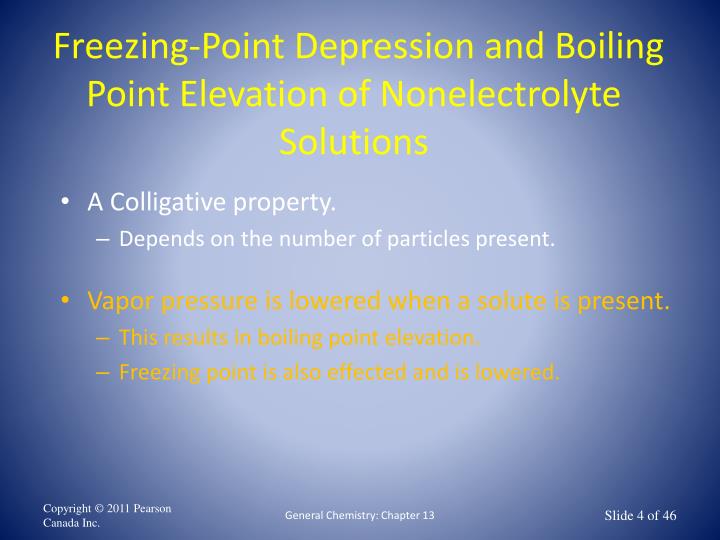 Freezing-Point Depression and Boiling Point Elevation of Nonelectrolyte Solutions

• A Colligative property.
– Depends on the number of particles present.

• Vapor pressure is lowered when a solute is present.
– This results in boiling point elevation.
– Freezing point is also effected and is lowered.

Copyright © 2011 Pearson Canada Inc.

General Chemistry: Chapter 13

Slide 4 of 46